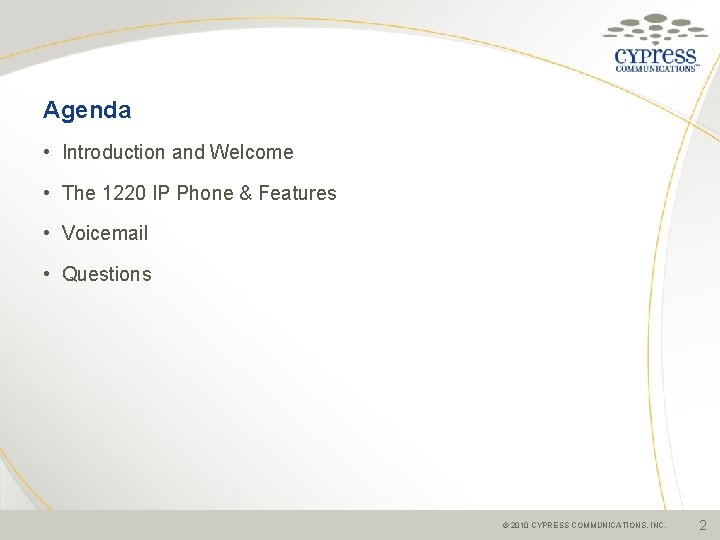 cypress
COMMUNICATIONS™

Agenda

• Introduction and Welcome
• The 1220 IP Phone & Features
• Voicemail
• Questions

© 2010 CYPRESS COMMUNICATIONS, INC.
2